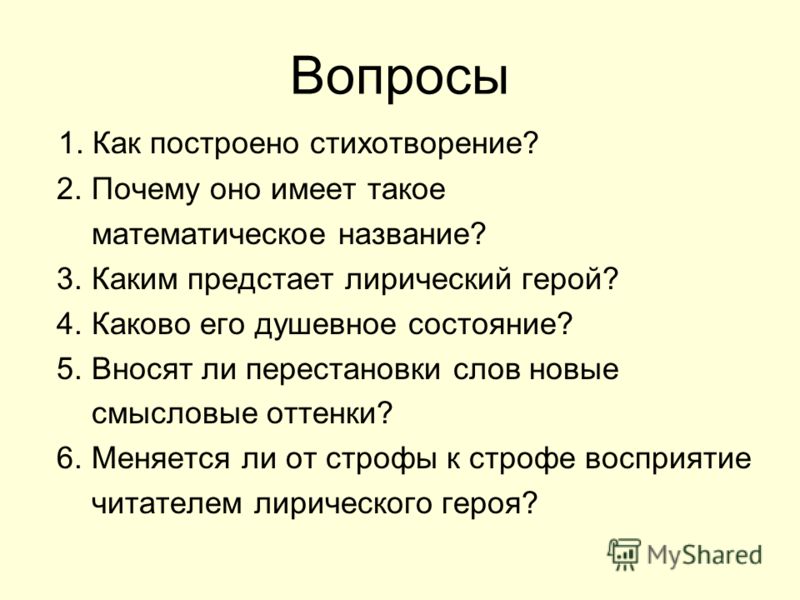 Вопросы

1. Как построено стихотворение?
2. Почему оно имеет такое математическое название?
3. Каким предстает лирический герой?
4. Каково его душевное состояние?
5. Вносят ли перестановки слов новые смысловые оттенки?
6. Меняется ли от строфы к строфе восприятие читателем лирического героя?

MyShared